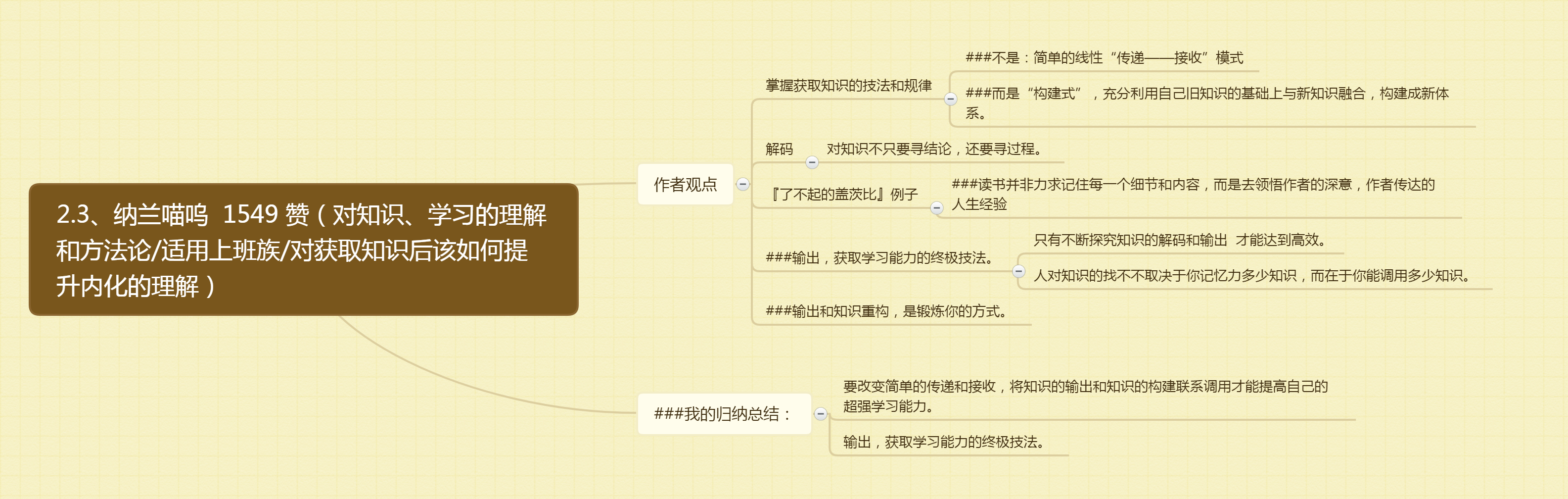 2.3、纳兰喵呜  1549 赞（对知识、学习的理解和方法论/适用上班族/对获取知识后该如何提升内化的理解）

作者观点

掌握获取知识的技法和规律

###不是：简单的线性“传递——接收”模式

###而是“构建式”，充分利用自己旧知识的基础上与新知识融合，构建成新体系。

解码

对知识不只要寻结论，还要寻过程。

『了不起的盖茨比』例子

###读书并非力求记住每一个细节和内容，而是去领悟作者的深意，作者传达的人生经验

###输出，获取学习能力的终极技法。

只有不断探究知识的解码和输出  才能达到高效。

人对知识的找不不取决于你记忆力多少知识，而在于你能调用多少知识。

###输出和知识重构，是锻炼你的方式。

###我的归纳总结：

要改变简单的传递和接收，将知识的输出和知识的构建联系调用才能提高自己的超强学习能力。

输出，获取学习能力的终极技法。